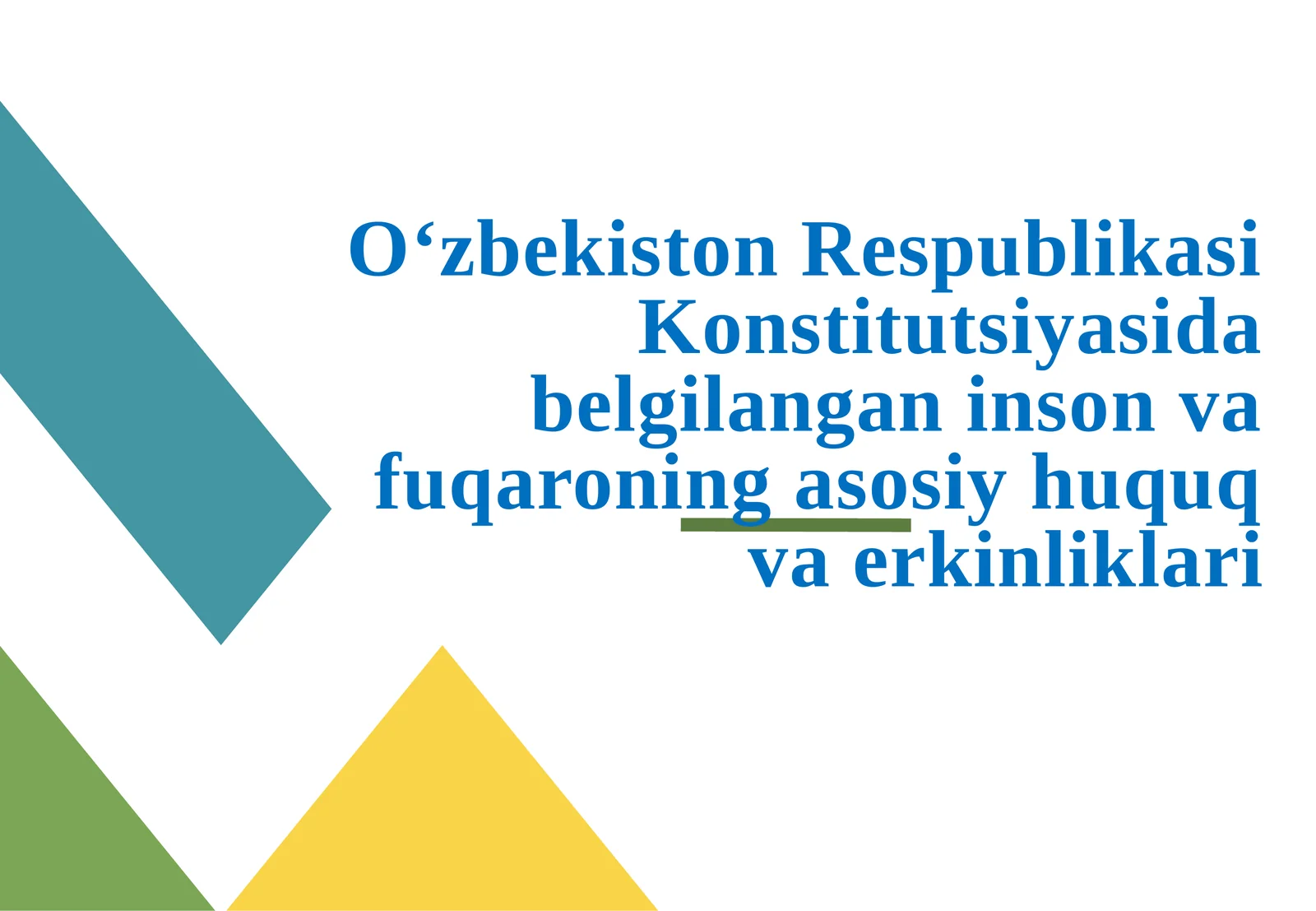 O‘zbekiston Respublikasi Konstitutsiyasida belgilangan inson va fuqaroning asosiy huquq va erkinliklari